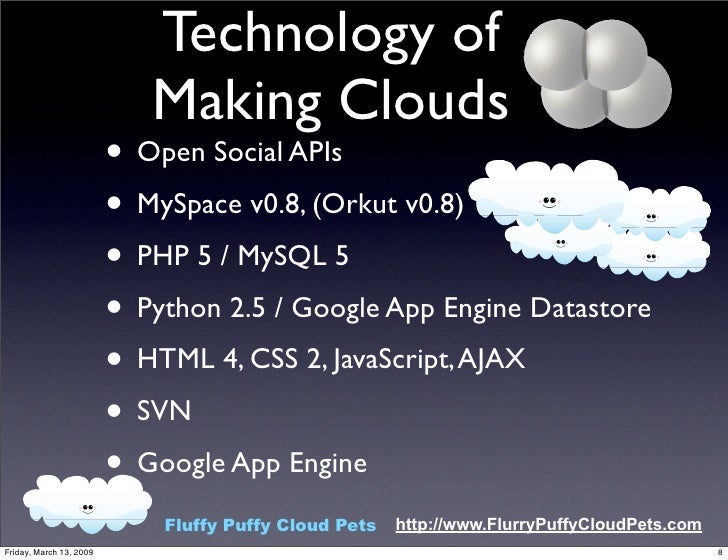 Technology of Making Clouds

• Open Social APIs
• MySpace v0.8, (Orkut v0.8)
• PHP 5 / MySQL 5
• Python 2.5 / Google App Engine Datastore
• HTML 4, CSS 2, JavaScript, AJAX
• SVN
• Google App Engine

Fluffy Puffy Cloud Pets http://www.FlurryPuffyCloudPets.com

Friday, March 13, 2009

8